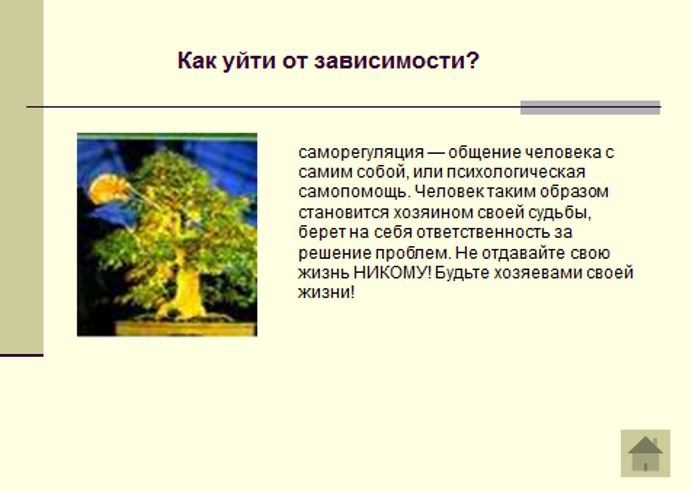 Как уйти от зависимости?

саморегуляция — общение человека с самим собой, или психологическая самопомощь. Человек таким образом становится хозяином своей судьбы, берет на себя ответственность за решение проблем. Не отдавайте свою жизнь НИКОМУ! Будьте хозяевами своей жизни!